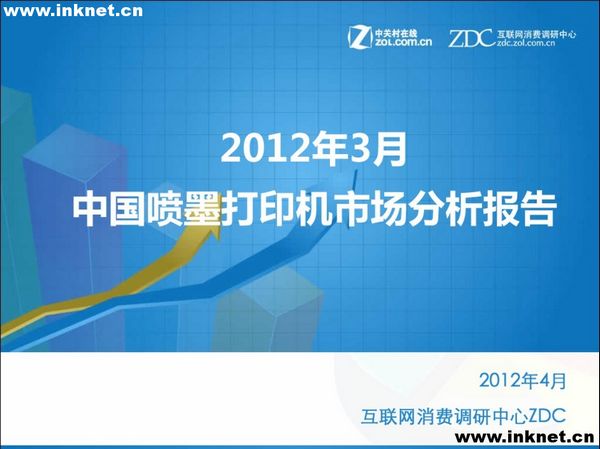 www.inknet.cn

中关村在线
ZOL.com.cn

ZDC 互联网消费调研中心
zdc.zol.com.cn

2012年3月
中国喷墨打印机市场分析报告

2012年4月

互联网消费调研中心ZDC

www.inknet.cn